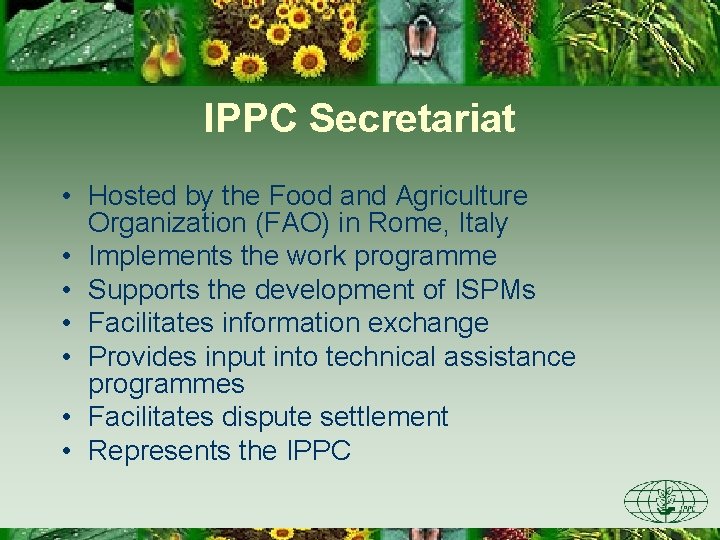 IPPC Secretariat

• Hosted by the Food and Agriculture Organization (FAO) in Rome, Italy
• Implements the work programme
• Supports the development of ISPMs
• Facilitates information exchange
• Provides input into technical assistance programmes
• Facilitates dispute settlement
• Represents the IPPC

IPPC